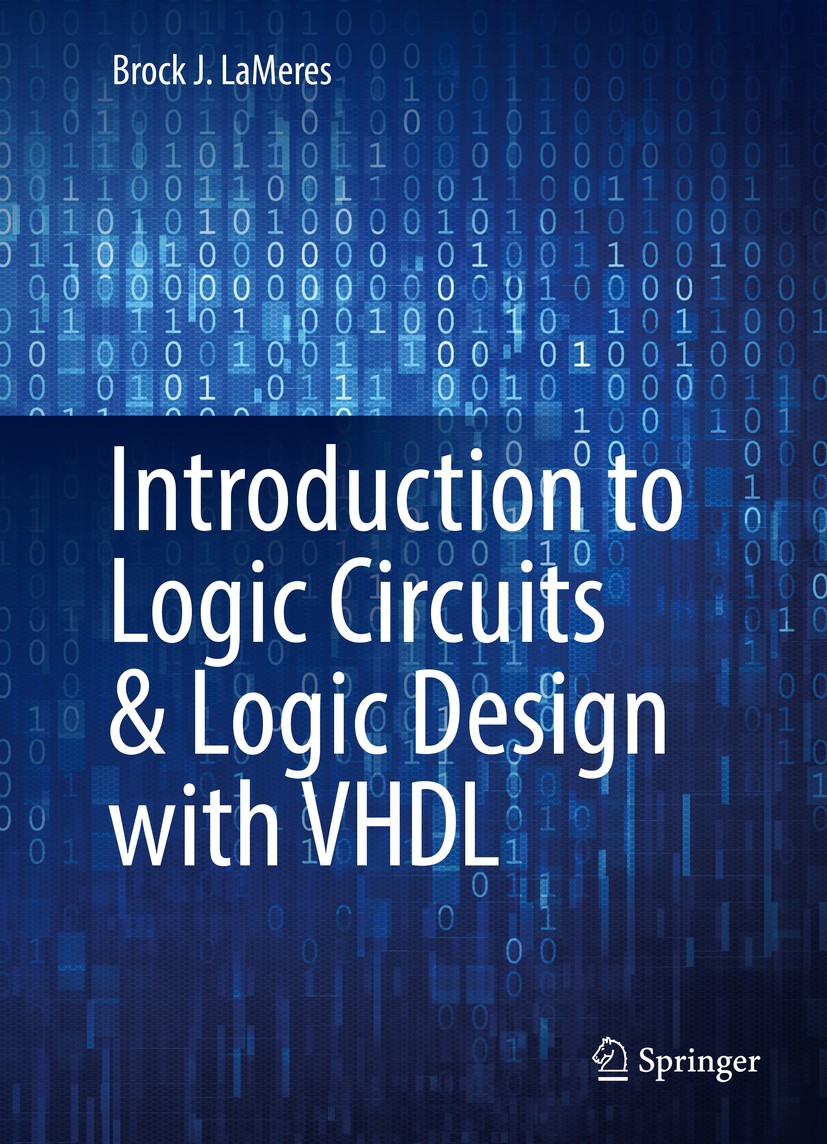 Brock J. LaMeres

Introduction to Logic Circuits & Logic Design with VHDL

Springer